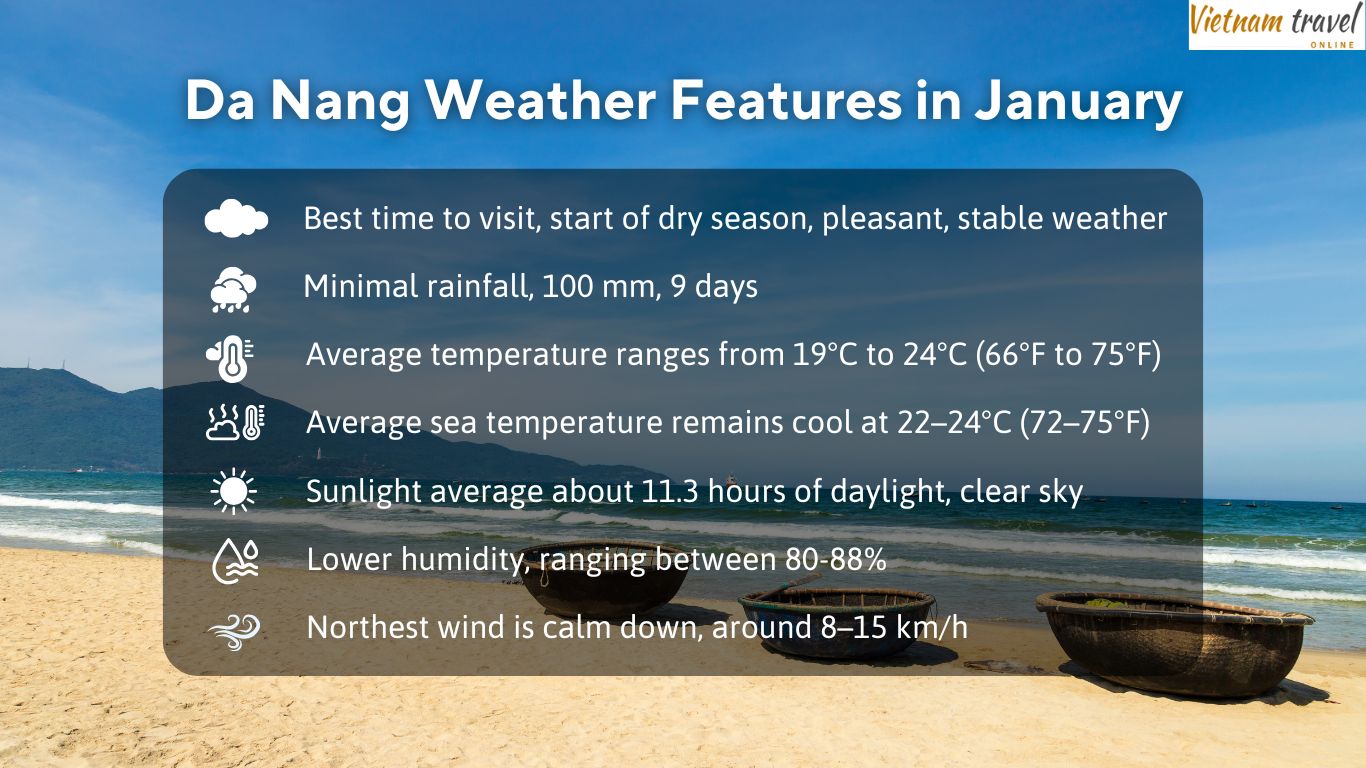 Vietnam travel
ONLINE

Da Nang Weather Features in January

Best time to visit, start of dry season, pleasant, stable weather

Minimal rainfall, 100 mm, 9 days

Average temperature ranges from 19°C to 24°C (66°F to 75°F)

Average sea temperature remains cool at 22–24°C (72–75°F)

Sunlight average about 11.3 hours of daylight, clear sky

Lower humidity, ranging between 80-88%

Northest wind is calm down, around 8–15 km/h